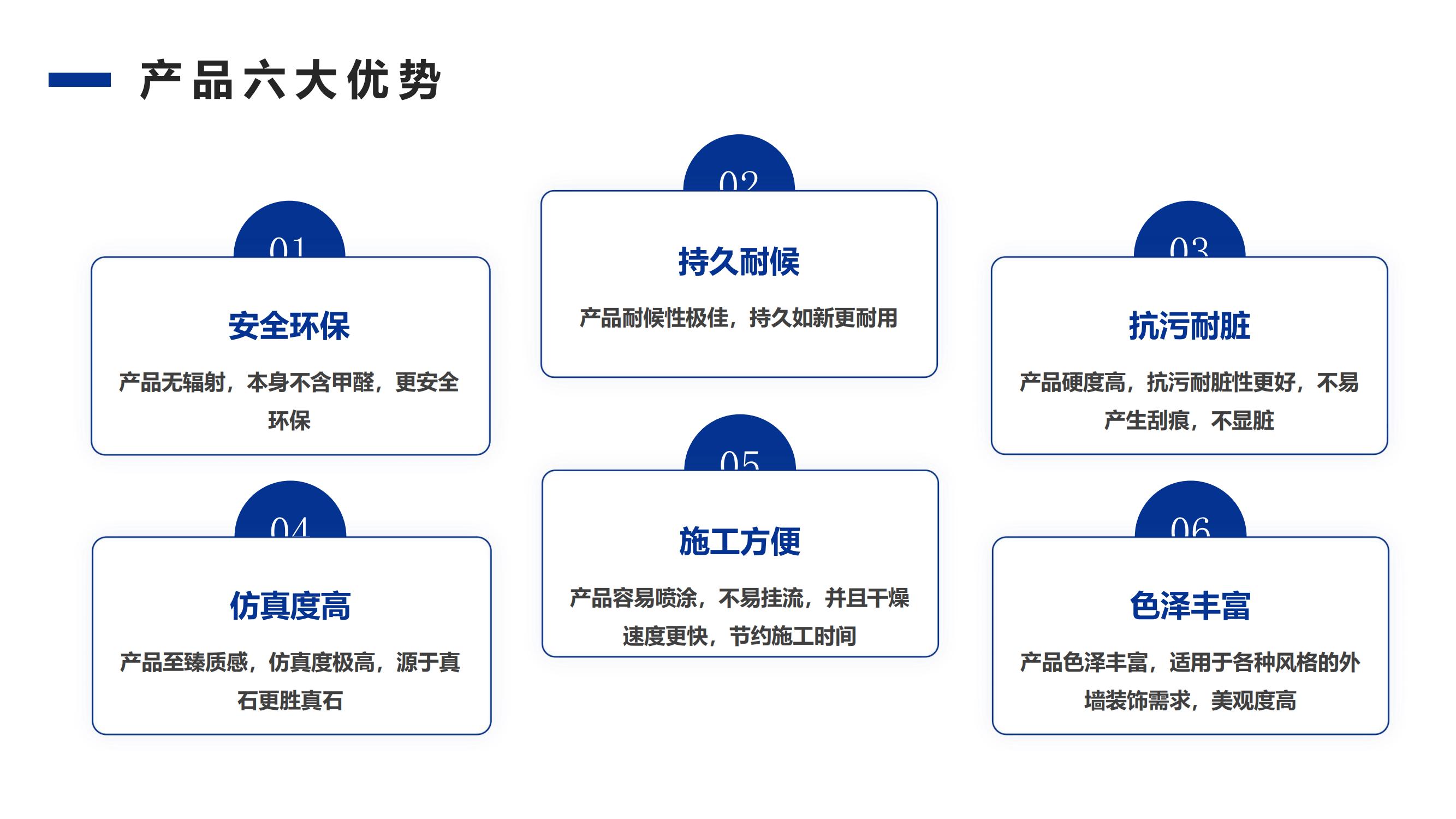 产品六大优势

01

安全环保

产品无辐射，本身不含甲醛，更安全环保

02

持久耐候

产品耐候性极佳，持久如新更耐用

03

抗污耐脏

产品硬度高，抗污耐脏性更好，不易产生刮痕，不显脏

04

仿真度高

产品至臻质感，仿真度极高，源于真石更胜真石

05

施工方便

产品容易喷涂，不易挂流，并且干燥速度更快，节约施工时间

06

色泽丰富

产品色泽丰富，适用于各种风格的外墙装饰需求，美观度高